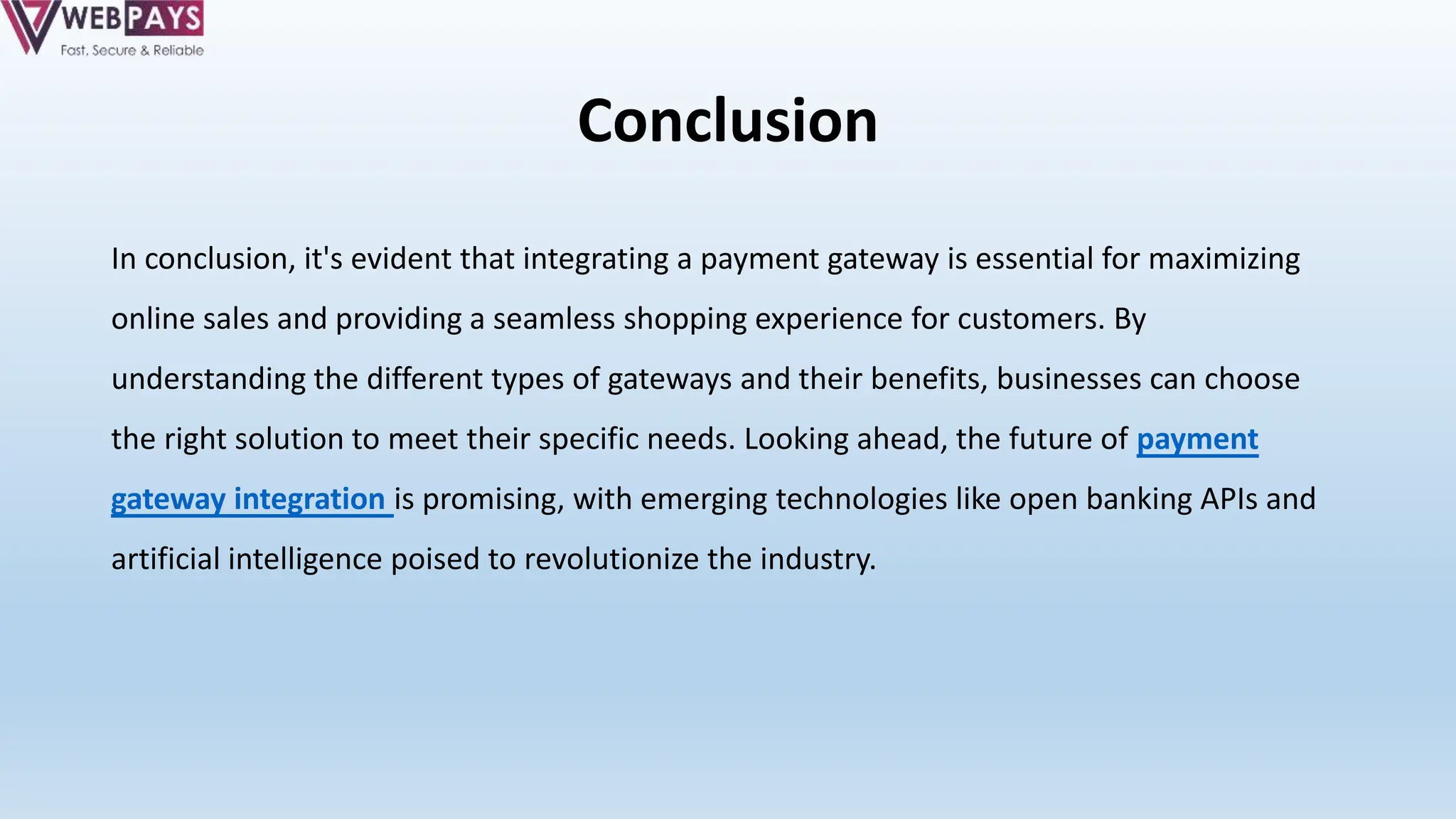 WEBPAYS
Fast, Secure & Reliable

Conclusion

In conclusion, it's evident that integrating a payment gateway is essential for maximizing online sales and providing a seamless shopping experience for customers. By understanding the different types of gateways and their benefits, businesses can choose the right solution to meet their specific needs. Looking ahead, the future of payment gateway integration is promising, with emerging technologies like open banking APIs and artificial intelligence poised to revolutionize the industry.